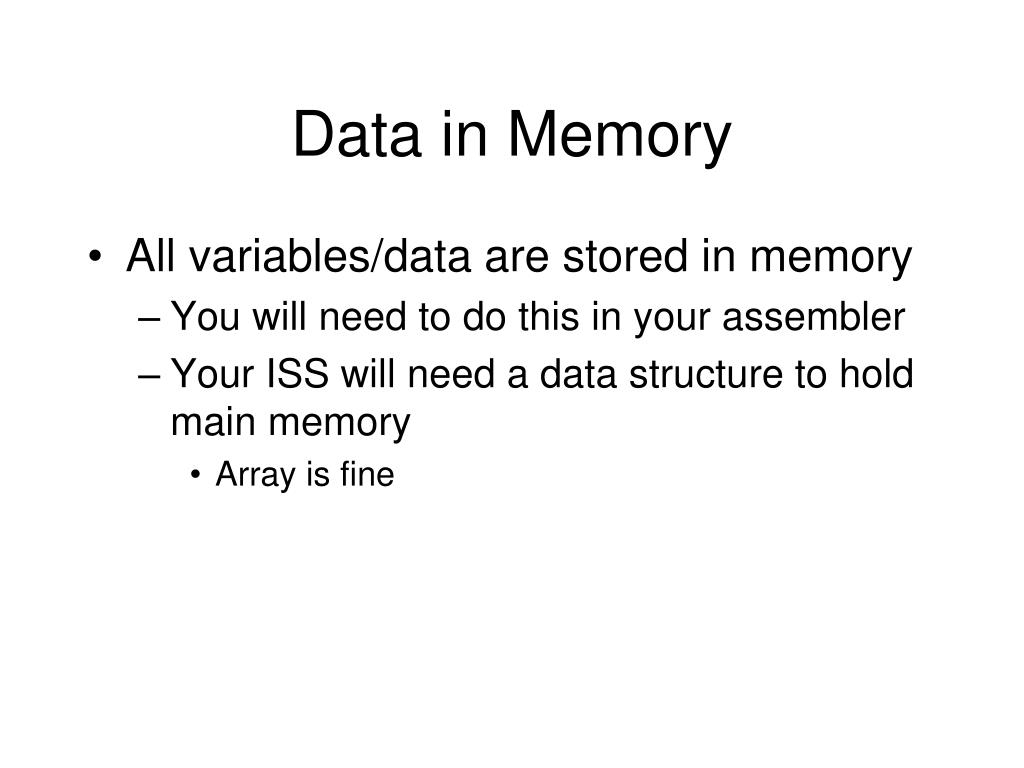 Data in Memory

• All variables/data are stored in memory
– You will need to do this in your assembler
– Your ISS will need a data structure to hold main memory
• Array is fine